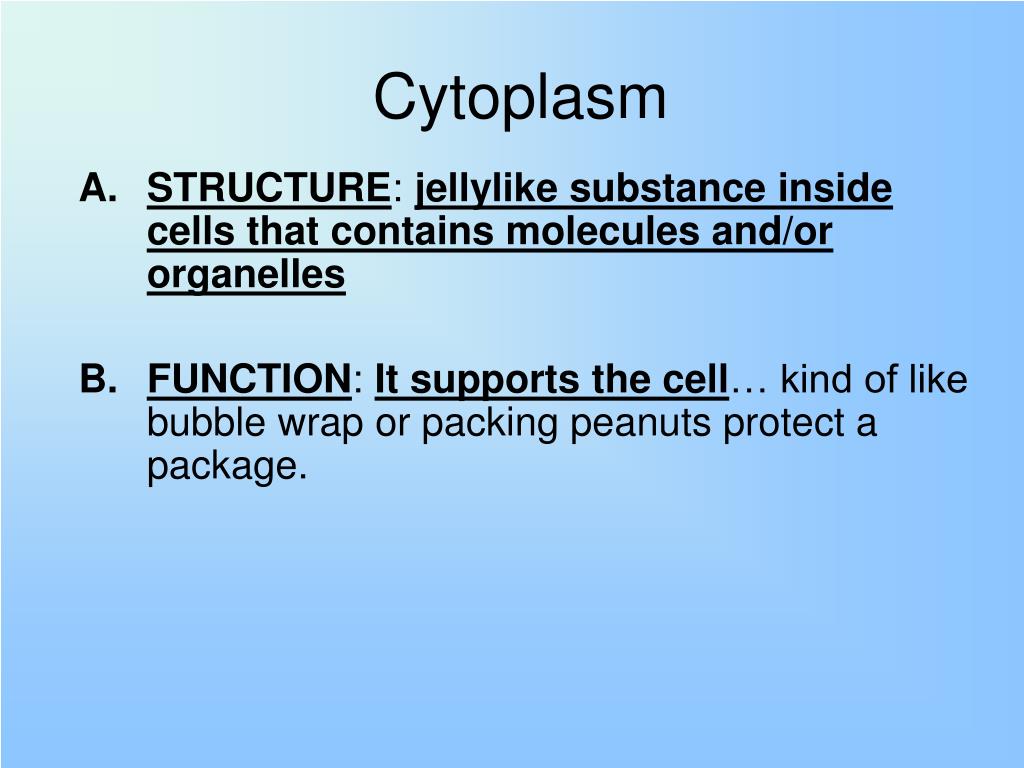 Cytoplasm

A. STRUCTURE: jellylike substance inside cells that contains molecules and/or organelles

B. FUNCTION: It supports the cell… kind of like bubble wrap or packing peanuts protect a package.